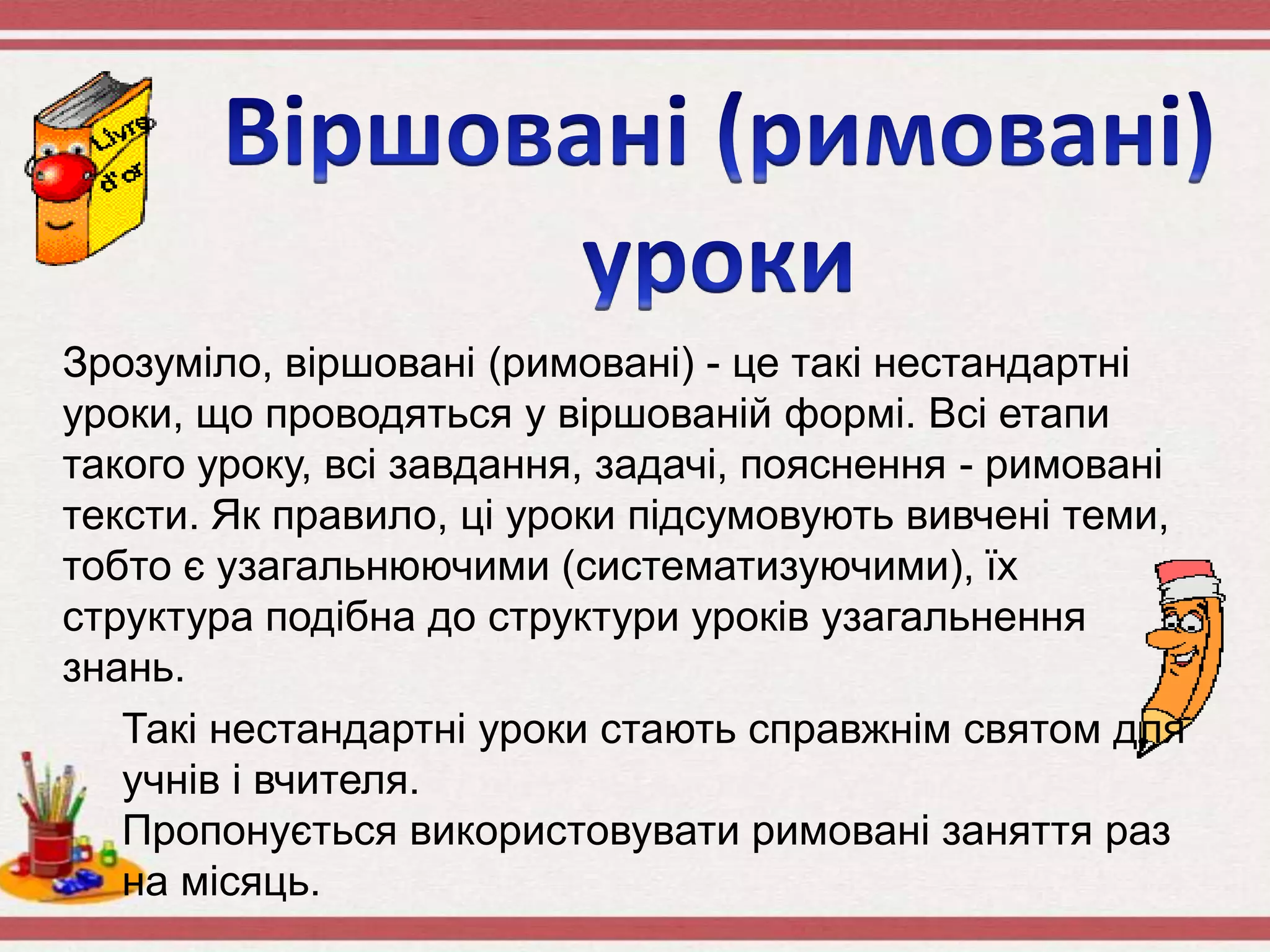 Livre d'or

Віршовані (римовані) уроки

Зрозуміло, віршовані (римовані) - це такі нестандартні уроки, що проводяться у віршованій формі. Всі етапи такого уроку, всі завдання, задачі, пояснення - римовані тексти. Як правило, ці уроки підсумовують вивчені теми, тобто є узагальнюючими (систематизуючими), їх структура подібна до структури уроків узагальнення знань.

Такі нестандартні уроки стають справжнім святом для учнів і вчителя.
Пропонується використовувати римовані заняття раз на місяць.